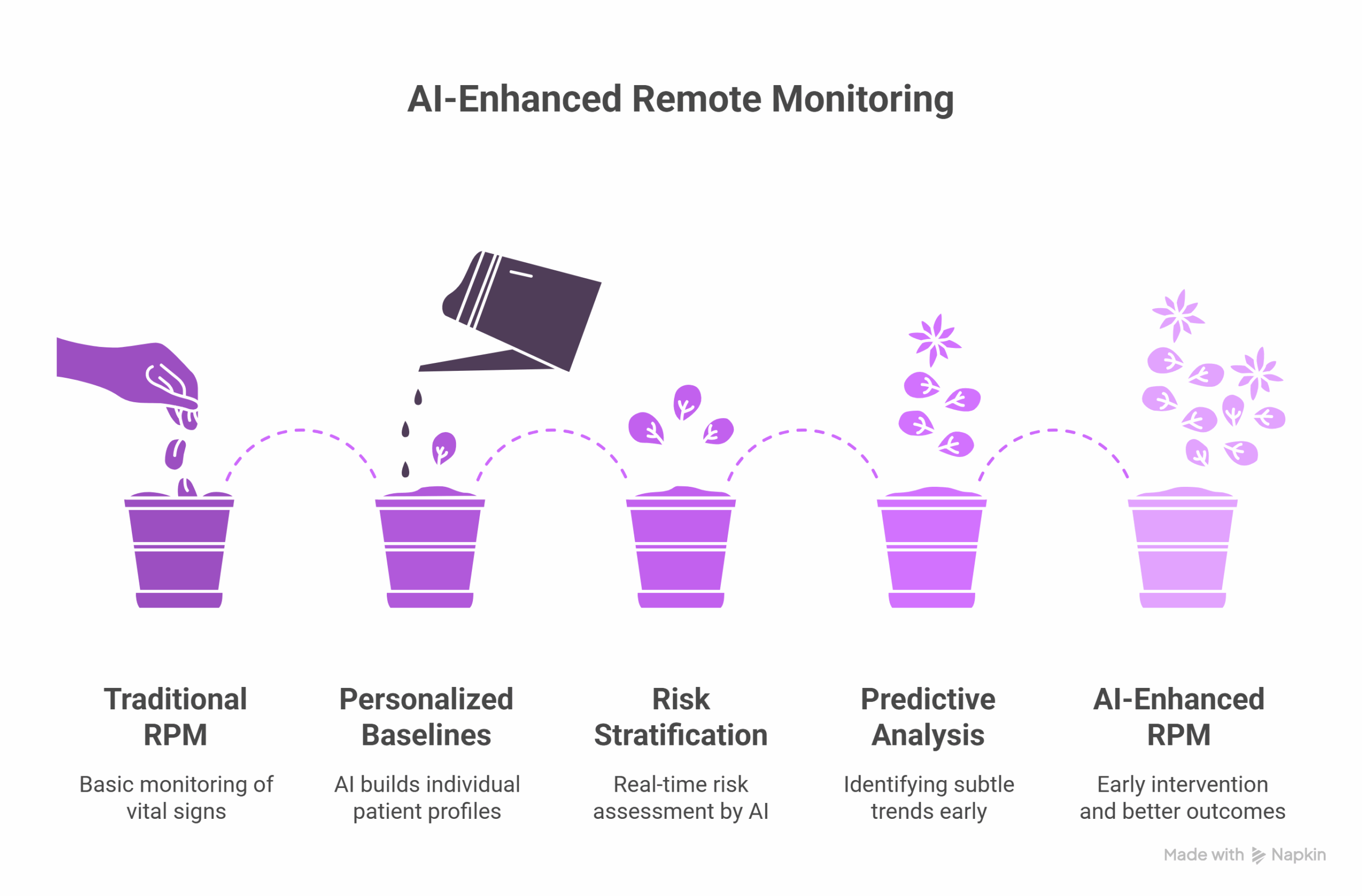 AI-Enhanced Remote Monitoring

Traditional RPM

Basic monitoring of vital signs

Personalized Baselines

AI builds individual patient profiles

Risk Stratification

Real-time risk assessment by AI

Predictive Analysis

Identifying subtle trends early

AI-Enhanced RPM

Early intervention and better outcomes

Made with Napkin